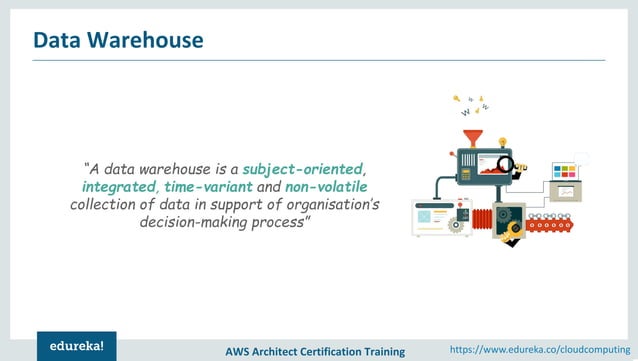 Data Warehouse

"A data warehouse is a subject-oriented, integrated, time-variant and non-volatile collection of data in support of organisation's decision-making process"

edureka!

AWS Architect Certification Training

https://www.edureka.co/cloudcomputing